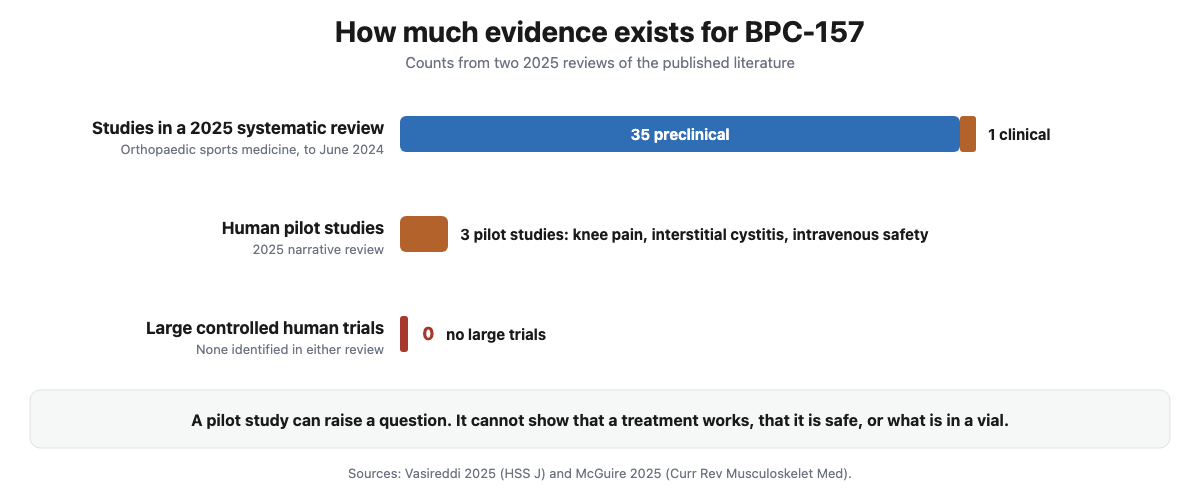 How much evidence exists for BPC-157

Counts from two 2025 reviews of the published literature

Studies in a 2025 systematic review
Orthopaedic sports medicine, to June 2024

35 preclinical

1 clinical

Human pilot studies
2025 narrative review

3 pilot studies: knee pain, interstitial cystitis, intravenous safety

Large controlled human trials
None identified in either review

0 no large trials

A pilot study can raise a question. It cannot show that a treatment works, that it is safe, or what is in a vial.

Sources: Vasireddi 2025 (HSS J) and McGuire 2025 (Curr Rev Musculoskelet Med).